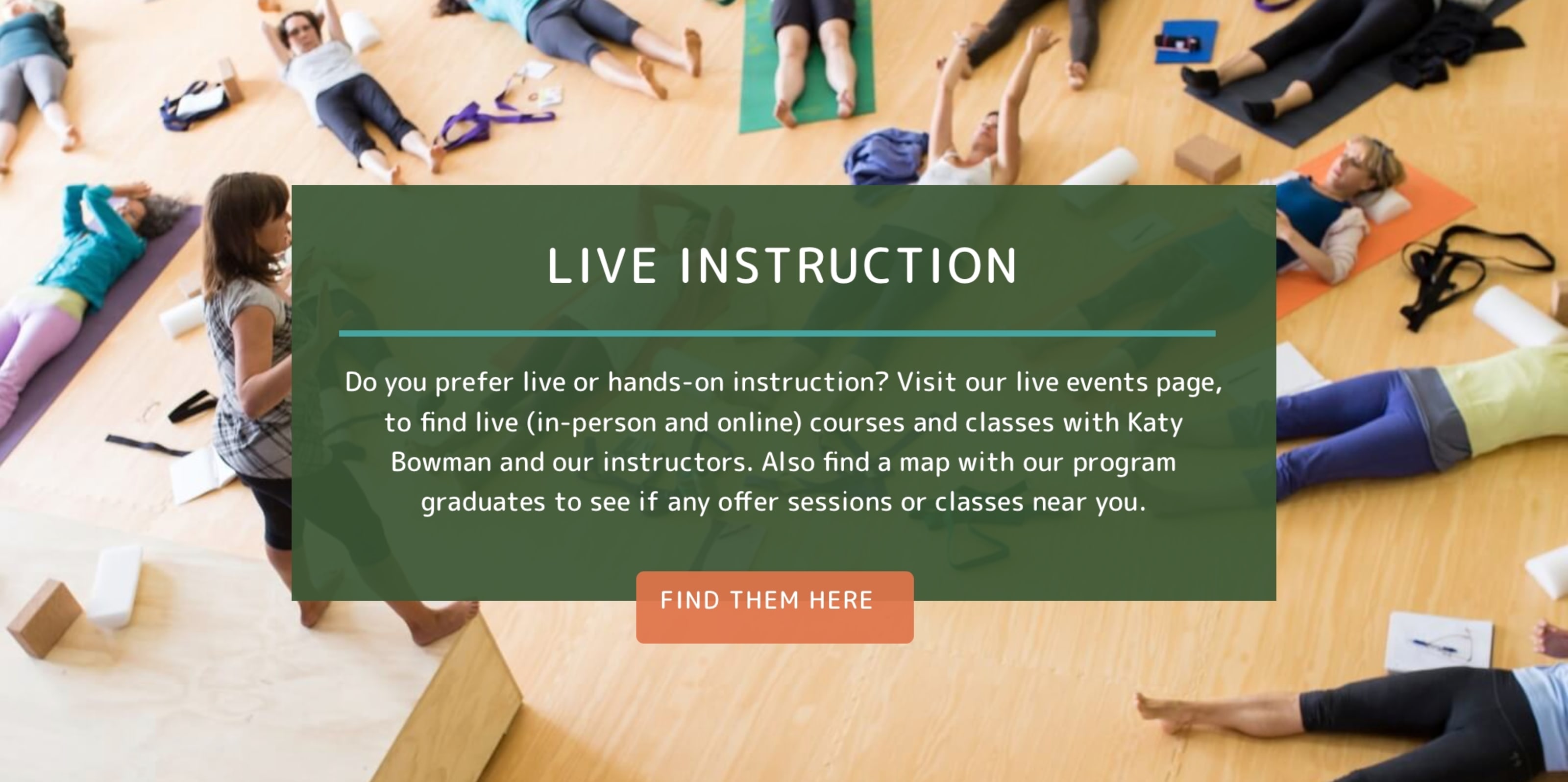 LIVE INSTRUCTION

Do you prefer live or hands-on instruction? Visit our live events page, to find live (in-person and online) courses and classes with Katy Bowman and our instructors. Also find a map with our program graduates to see if any offer sessions or classes near you.

FIND THEM HERE